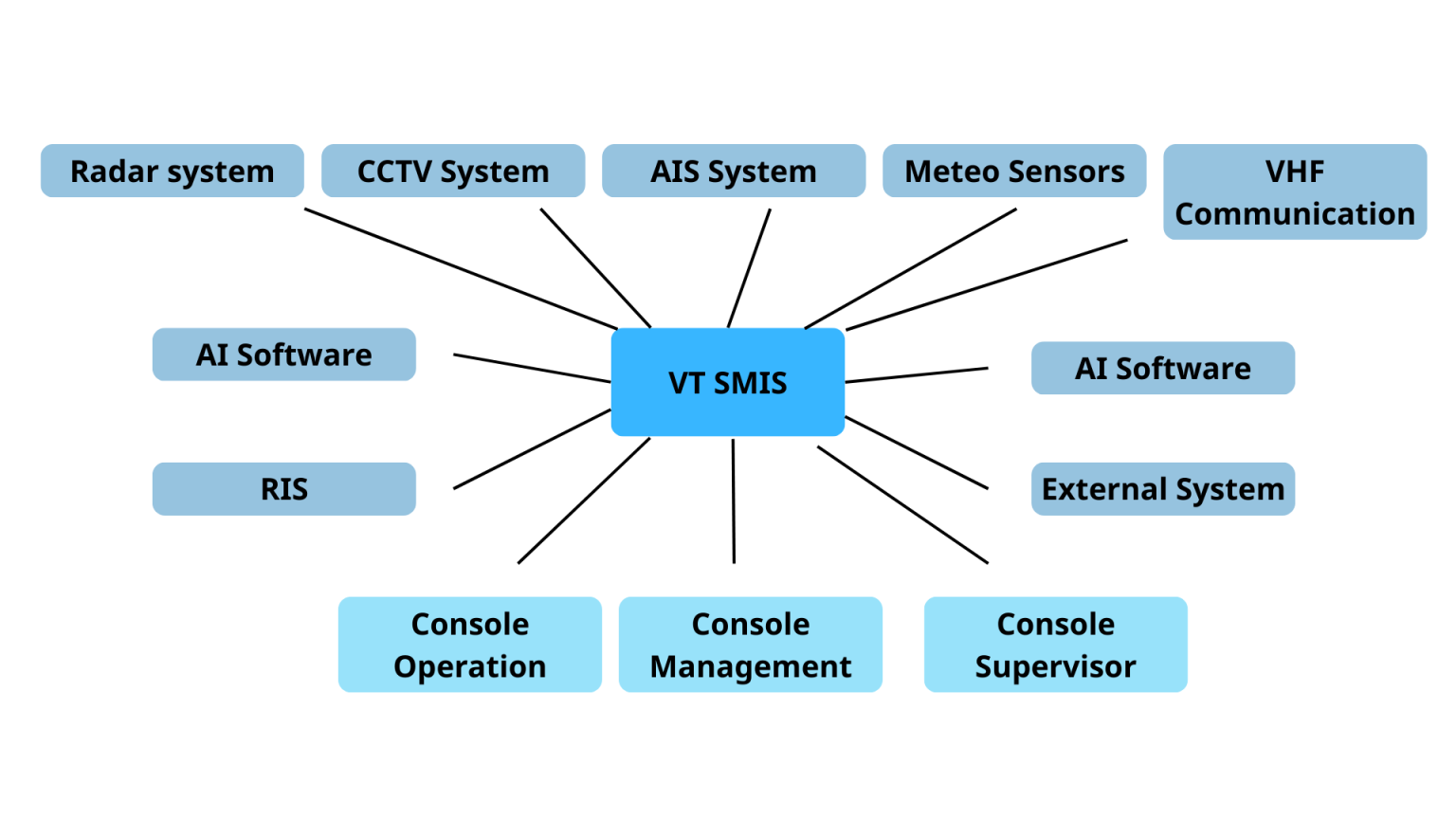 Radar system
CCTV System
AIS System
Meteo Sensors
VHF Communication

AI Software
VT SMIS
AI Software

RIS
External System

Console Operation
Console Management
Console Supervisor